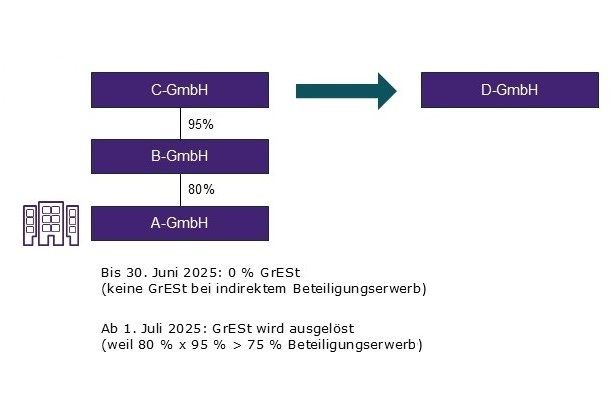 C-GmbH

D-GmbH

95%

B-GmbH

80%

A-GmbH

Bis 30. Juni 2025: 0 % GrESt
(keine GrESt bei indirektem Beteiligungserwerb)

Ab 1. Juli 2025: GrESt wird ausgelöst
(weil 80 % x 95 % > 75 % Beteiligungserwerb)